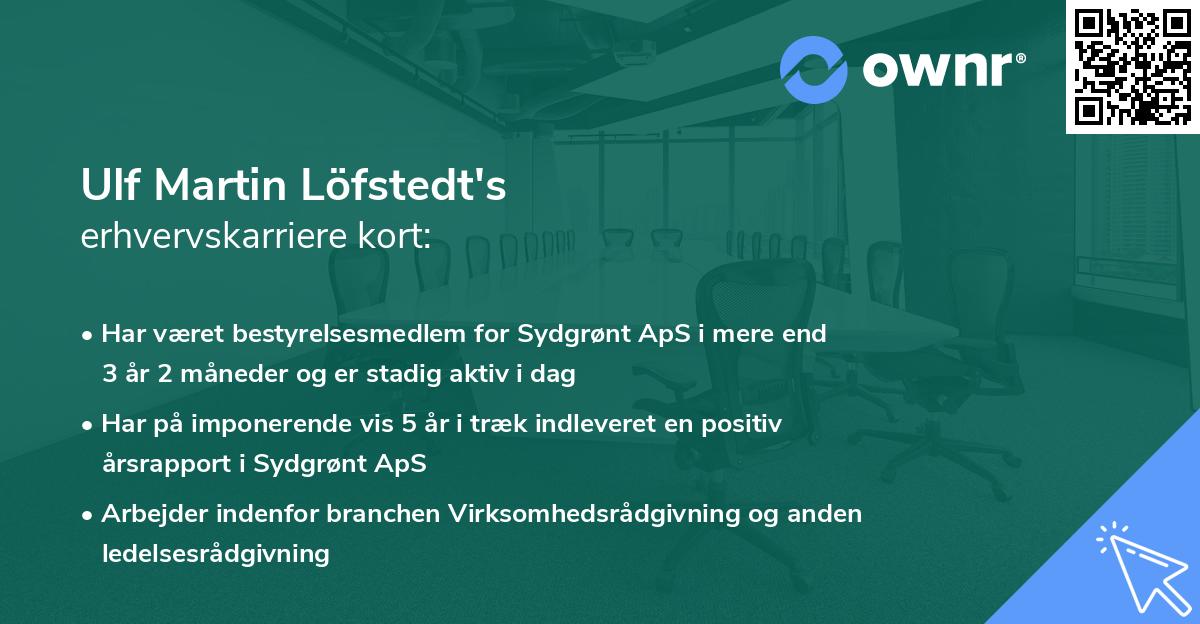 ownr®

Ulf Martin Löfstedt's
erhvervskarriere kort:

• Har været bestyrelsesmedlem for Sydgrønt ApS i mere end 3 år 2 måneder og er stadig aktiv i dag

• Har på imponerende vis 5 år i træk indleveret en positiv årsrapport i Sydgrønt ApS

• Arbejder indenfor branchen Virksomhedsrådgivning og anden ledelsesrådgivning